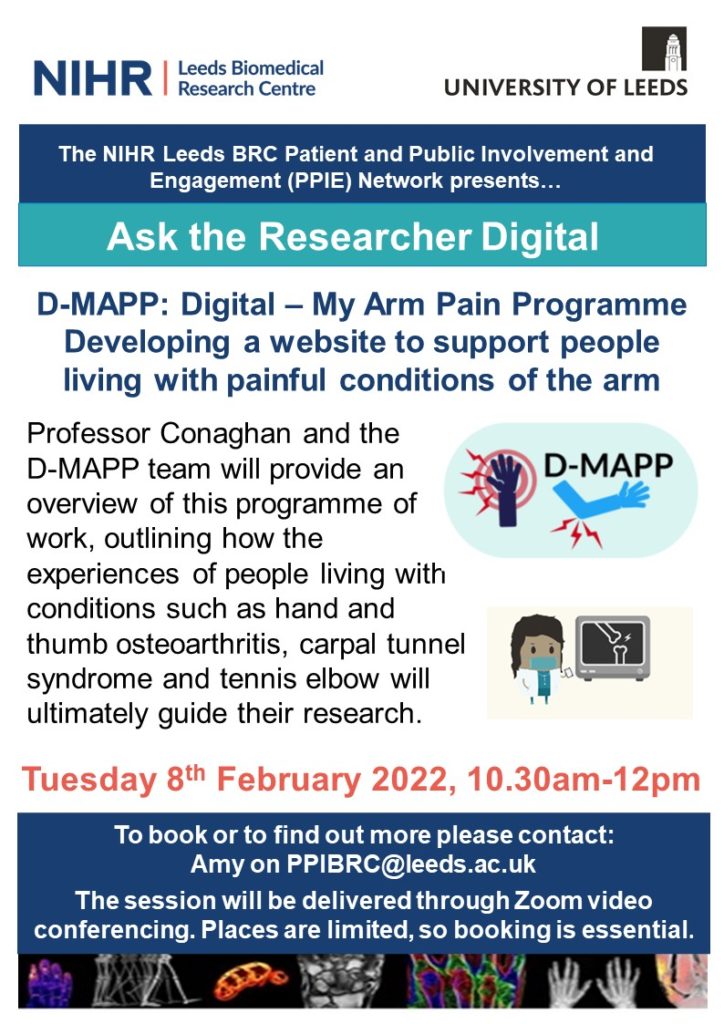 NIHR | Leeds Biomedical Research Centre

UNIVERSITY OF LEEDS

The NIHR Leeds BRC Patient and Public Involvement and Engagement (PPIE) Network presents…

Ask the Researcher Digital

D-MAPP: Digital – My Arm Pain Programme Developing a website to support people living with painful conditions of the arm

Professor Conaghan and the D-MAPP team will provide an overview of this programme of work, outlining how the experiences of people living with conditions such as hand and thumb osteoarthritis, carpal tunnel syndrome and tennis elbow will ultimately guide their research.

D-MAPP

Tuesday 8th February 2022, 10.30am-12pm

To book or to find out more please contact: Amy on PPIBRC@leeds.ac.uk

The session will be delivered through Zoom video conferencing. Places are limited, so booking is essential.